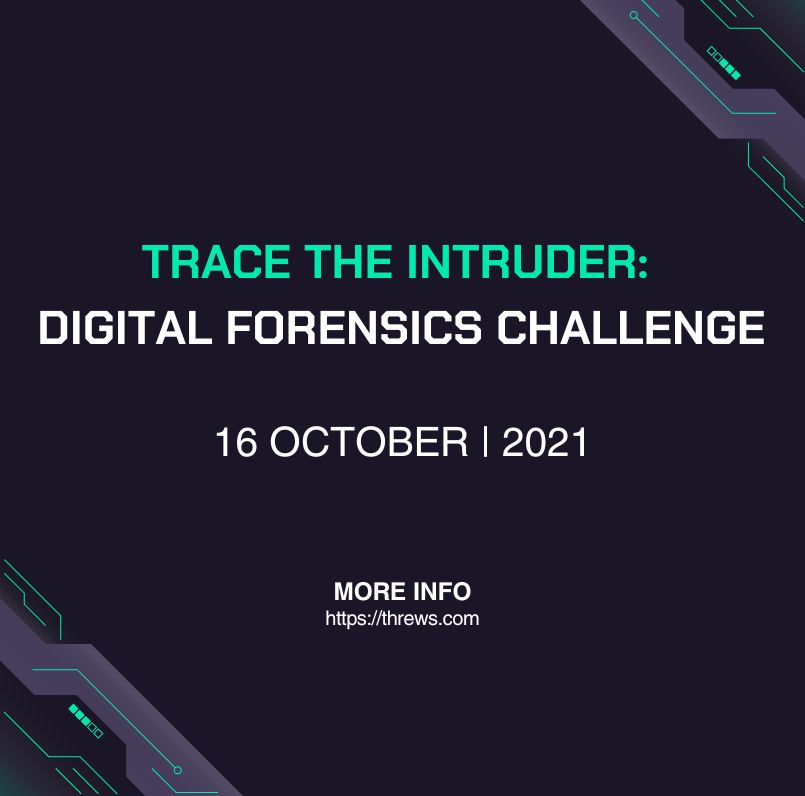 TRACE THE INTRUDER:
DIGITAL FORENSICS CHALLENGE

16 OCTOBER | 2021

MORE INFO
https://threws.com